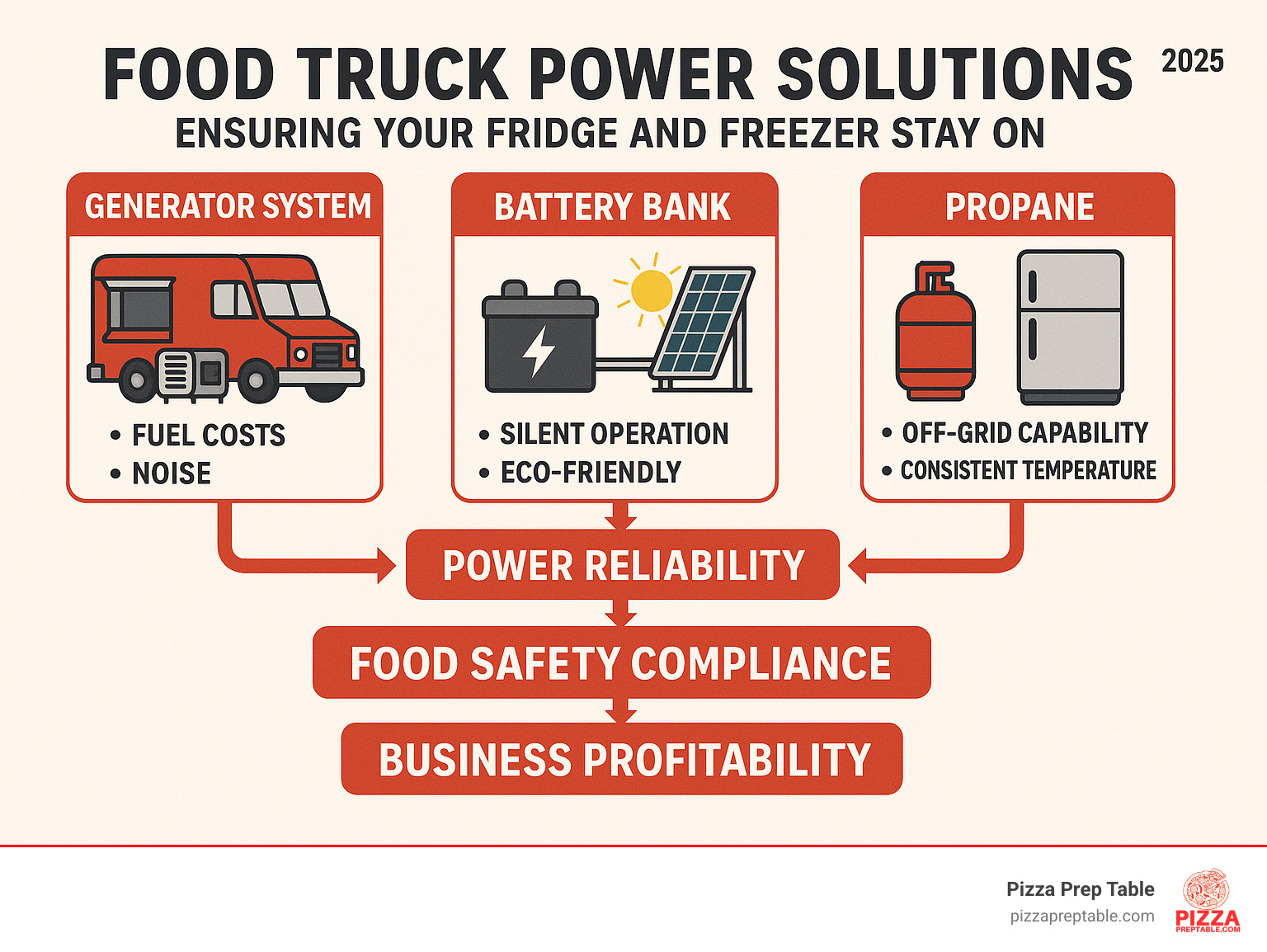 FOOD TRUCK POWER SOLUTIONS 2025
ENSURING YOUR FRIDGE AND FREEZER STAY ON

GENERATOR SYSTEM
• FUEL COSTS
• NOISE

BATTERY BANK
• SILENT OPERATION
• ECO-FRIENDLY

PROPANE
• OFF-GRID CAPABILITY
• CONSISTENT TEMPERATURE

POWER RELIABILITY

FOOD SAFETY COMPLIANCE

BUSINESS PROFITABILITY

Pizza Prep Table
pizzapreptable.com
PIZZA
PREPTABLE.COM